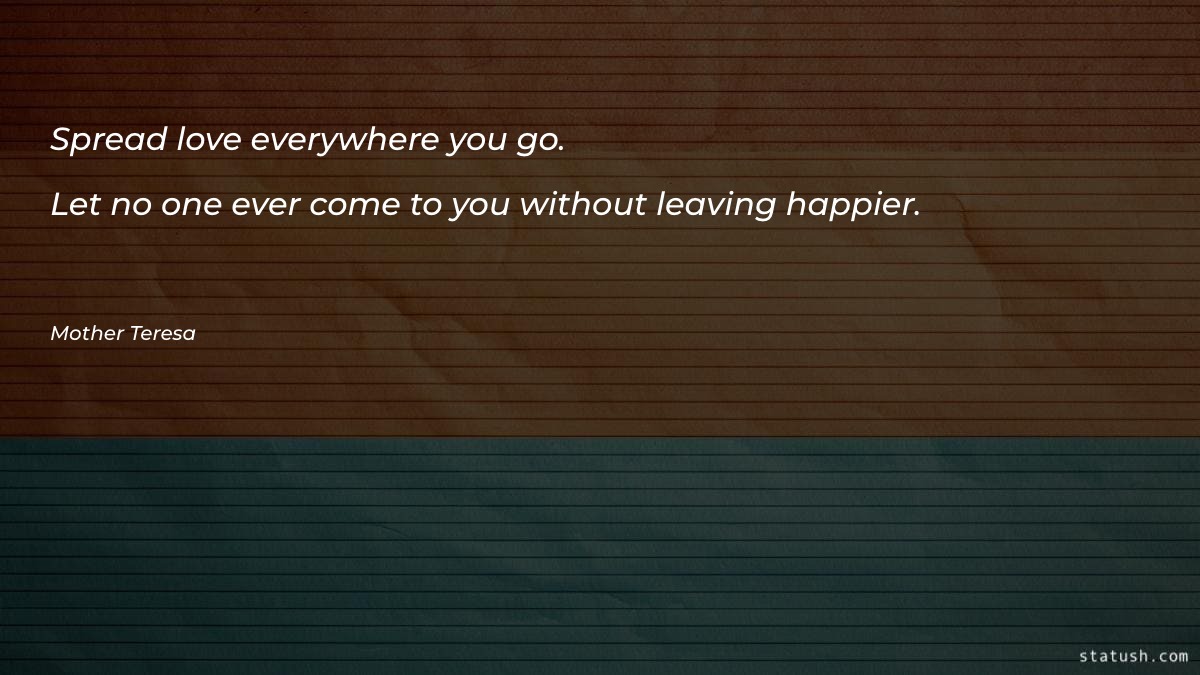 Spread love everywhere you go.

Let no one ever come to you without leaving happier.

Mother Teresa

statush.com